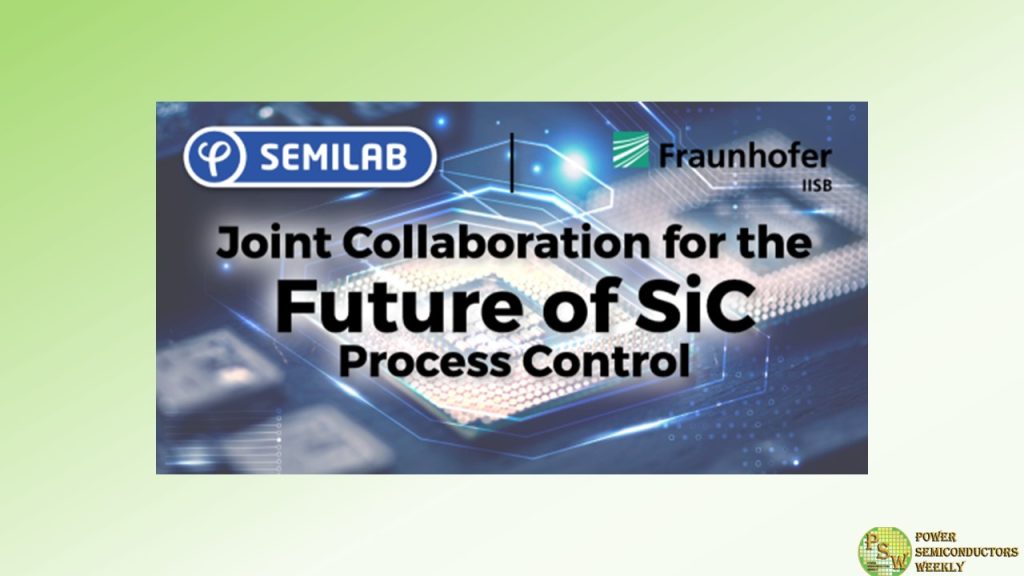 SEMILAB

Fraunhofer
IISB

Joint Collaboration for the
Future of SiC
Process Control

PSW
POWER
SEMICONDUCTORS
WEEKLY